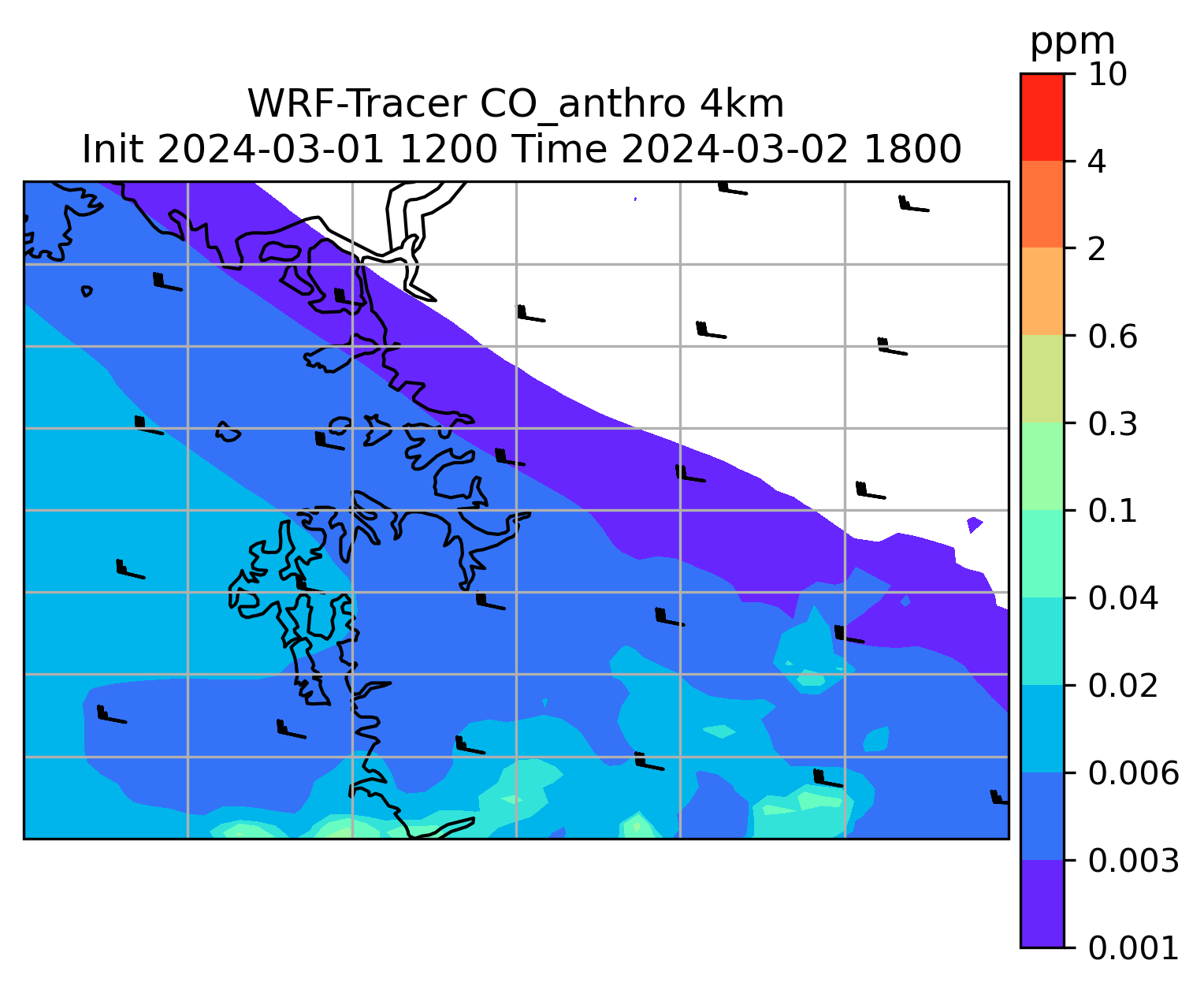 WRF-Tracer CO_anthro 4km
Init 2024-03-01 1200 Time 2024-03-02 1800

ppm
10
4
2
0.6
0.3
0.1
0.04
0.02
0.006
0.003
0.001